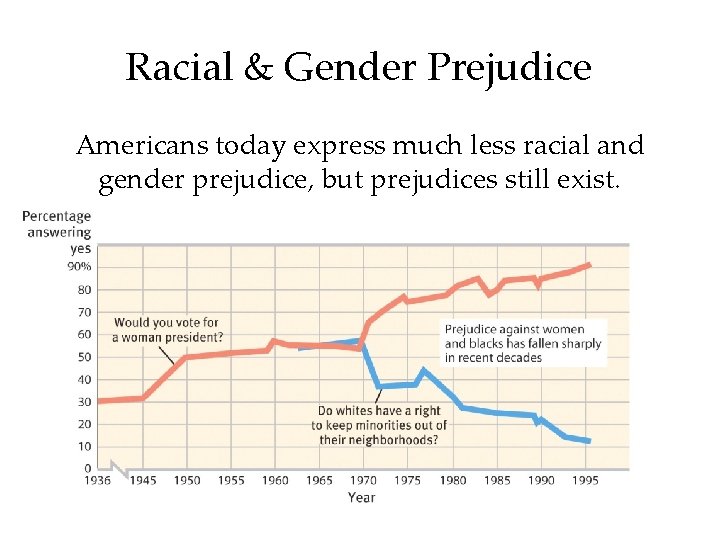 Racial & Gender Prejudice

Americans today express much less racial and gender prejudice, but prejudices still exist.

Percentage answering yes

90%
80
70
60
50
40
30
20
10
0

Would you vote for a woman president?

Prejudice against women and blacks has fallen sharply in recent decades

Do whites have a right to keep minorities out of their neighborhoods?

1936 1945 1950 1955 1960 1965 1970 1975 1980 1985 1990 1995

Year